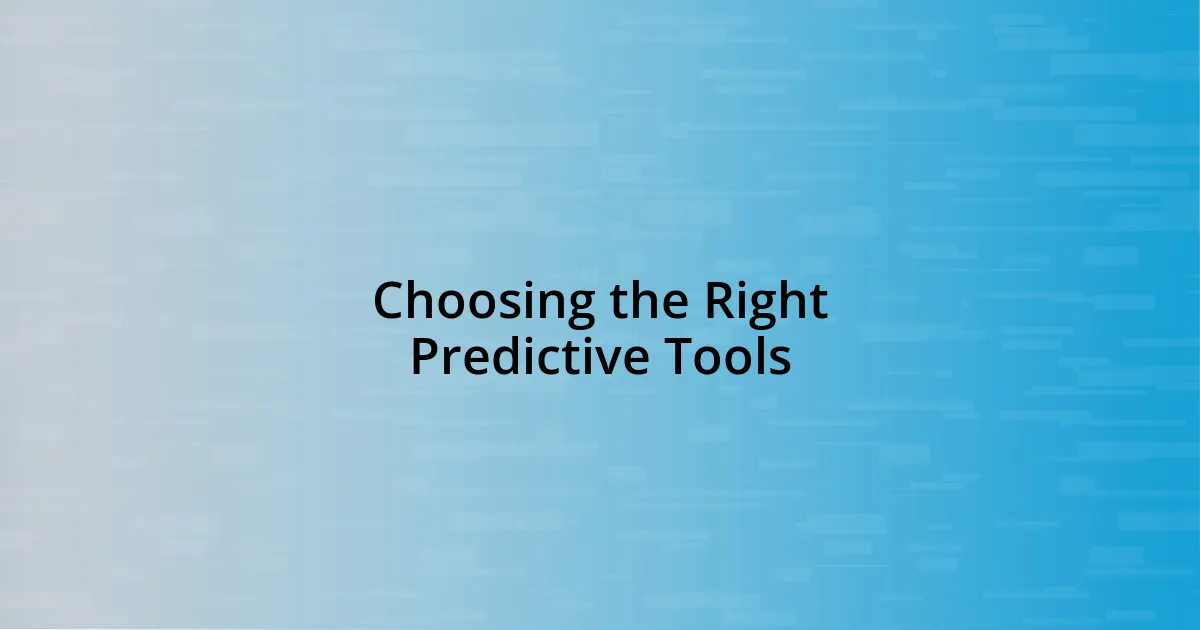 Choosing the Right Predictive Tools